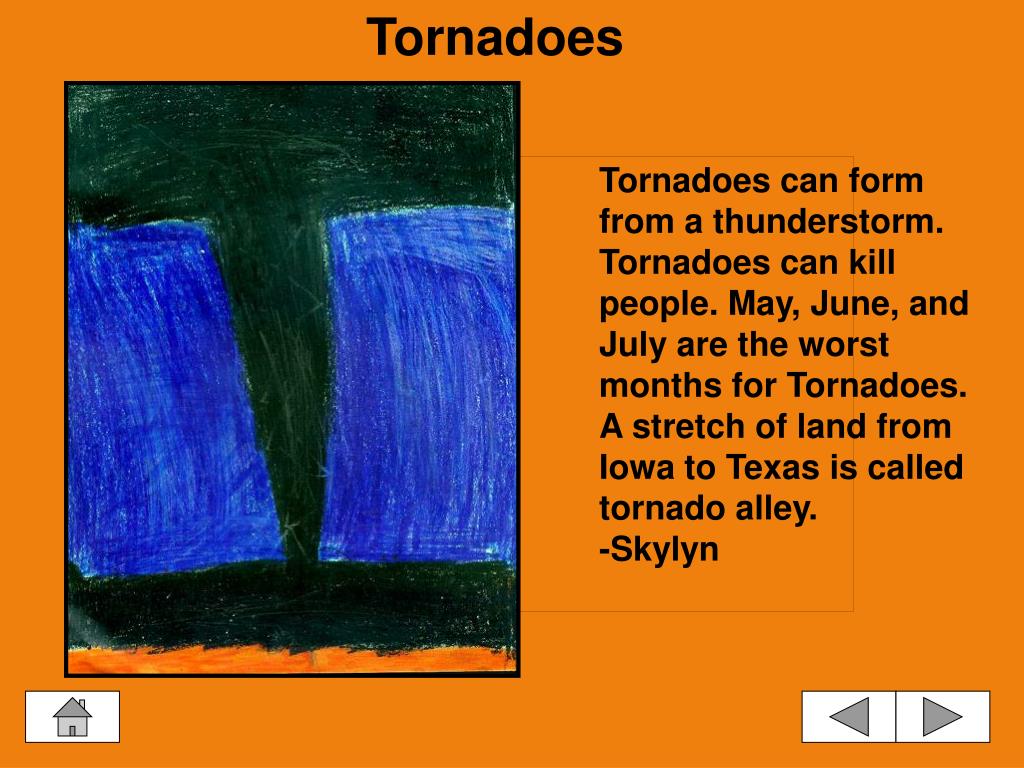 Tornadoes

Tornadoes can form from a thunderstorm. Tornadoes can kill people. May, June, and July are the worst months for Tornadoes. A stretch of land from Iowa to Texas is called tornado alley.
-Skylyn